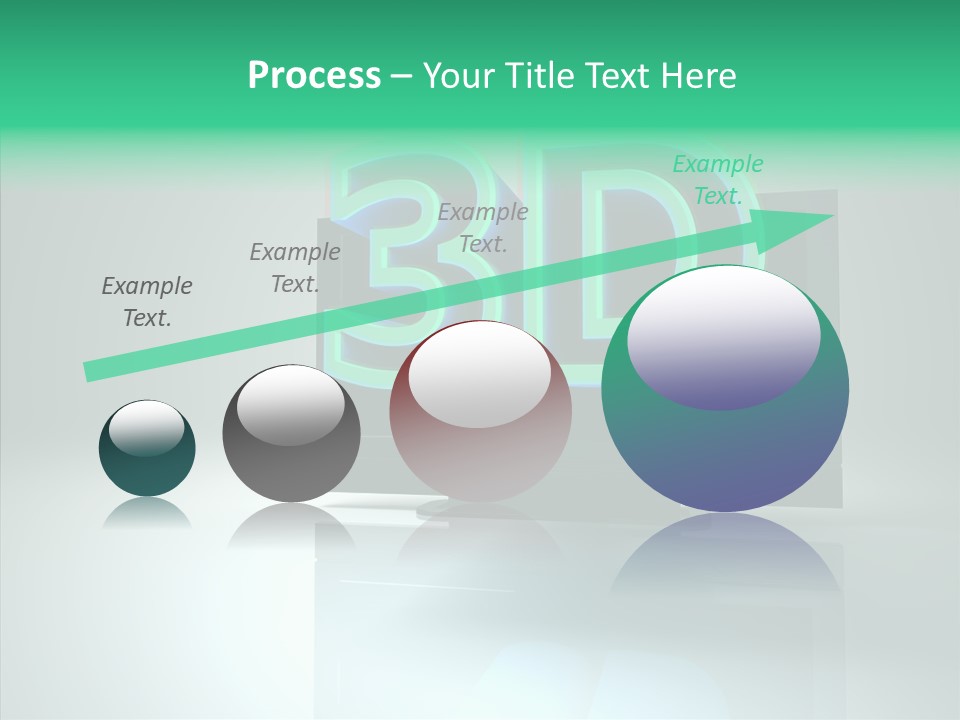 Process – Your Title Text Here

3D

Example Text.

Example Text.

Example Text.

Example Text.